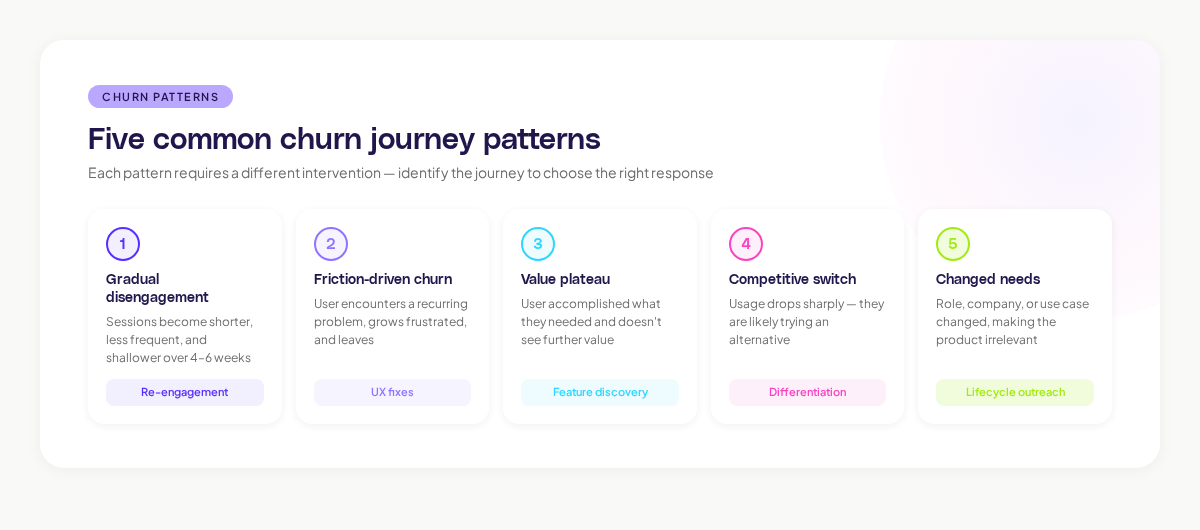 CHURN PATTERNS

Five common churn journey patterns

Each pattern requires a different intervention — identify the journey to choose the right response

1
Gradual disengagement
Sessions become shorter, less frequent, and shallower over 4–6 weeks
Re-engagement

2
Friction-driven churn
User encounters a recurring problem, grows frustrated, and leaves
UX fixes

3
Value plateau
User accomplished what they needed and doesn't see further value
Feature discovery

4
Competitive switch
Usage drops sharply — they are likely trying an alternative
Differentiation

5
Changed needs
Role, company, or use case changed, making the product irrelevant
Lifecycle outreach